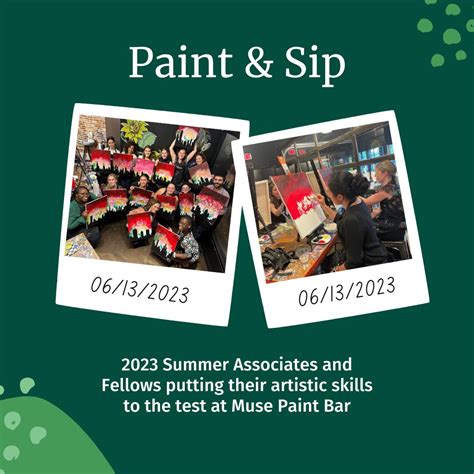 Paint & Sip

06/13/2023

06/13/2023

2023 Summer Associates and Fellows putting their artistic skills to the test at Muse Paint Bar